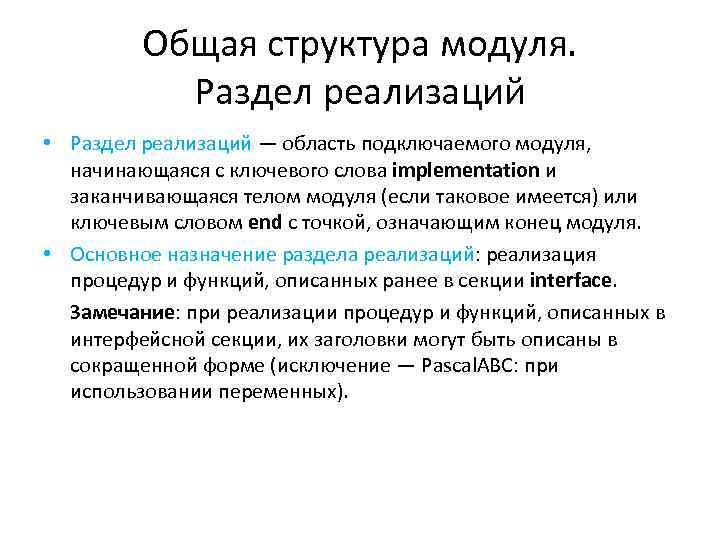 Общая структура модуля. Раздел реализаций

• Раздел реализаций — область подключаемого модуля, начинающаяся с ключевого слова implementation и заканчивающаяся телом модуля (если таковое имеется) или ключевым словом end с точкой, означающим конец модуля.

• Основное назначение раздела реализаций: реализация процедур и функций, описанных ранее в секции interface.

Замечание: при реализации процедур и функций, описанных в интерфейсной секции, их заголовки могут быть описаны в сокращенной форме (исключение — PascalABC: при использовании переменных).